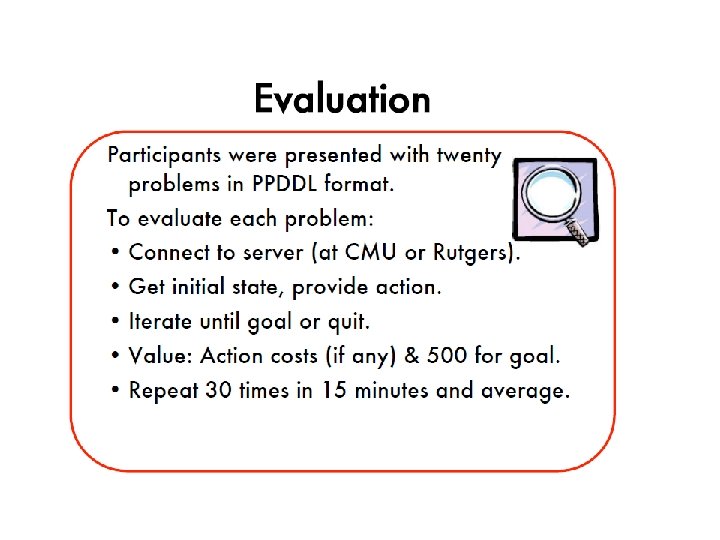 Evaluation

Participants were presented with twenty problems in PPDDL format.

To evaluate each problem:

• Connect to server (at CMU or Rutgers).
• Get initial state, provide action.
• Iterate until goal or quit.
• Value: Action costs (if any) & 500 for goal.
• Repeat 30 times in 15 minutes and average.